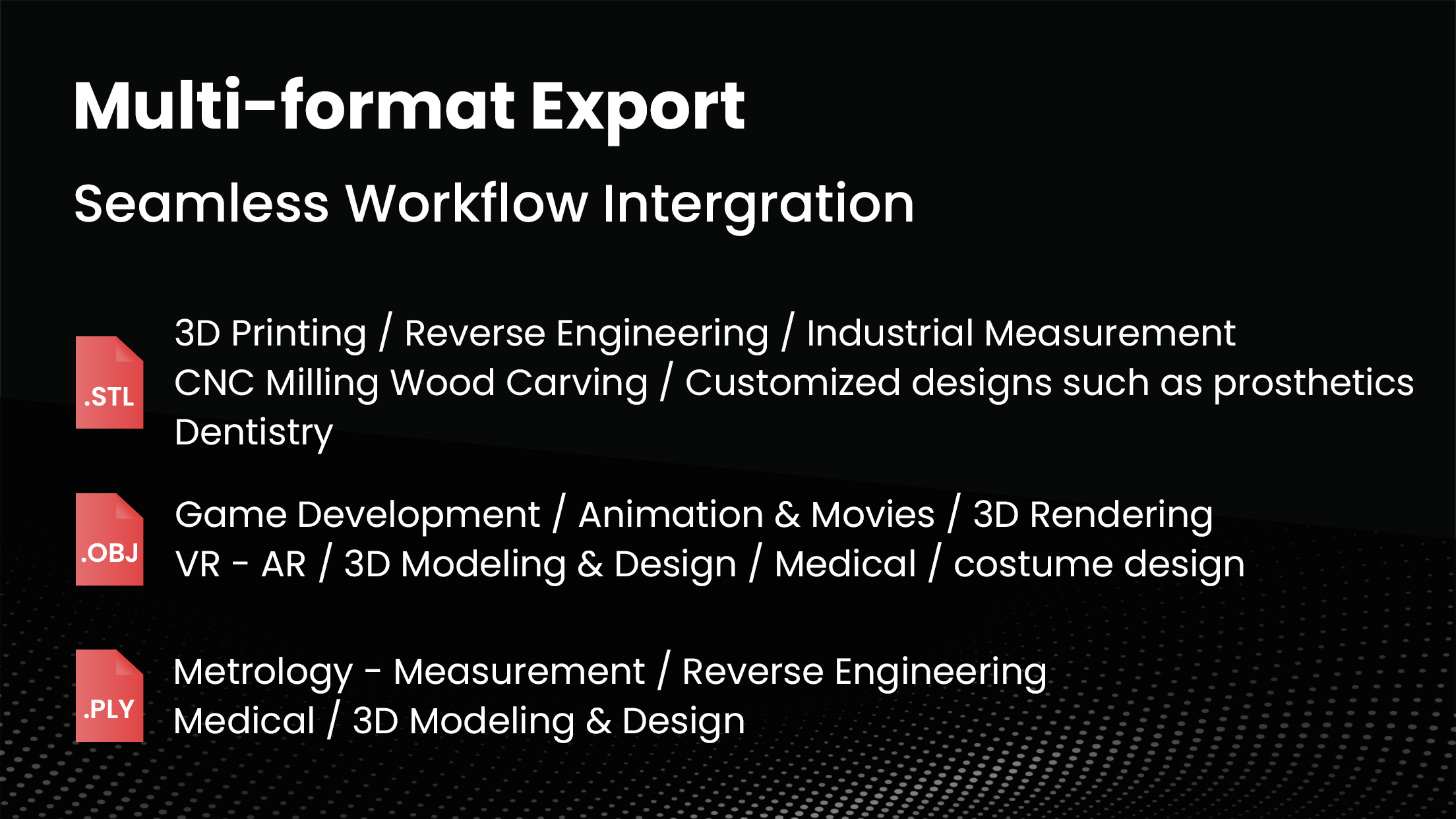 Multi-format Export

Seamless Workflow Intergration

.STL

3D Printing / Reverse Engineering / Industrial Measurement
CNC Milling Wood Carving / Customized designs such as prosthetics
Dentistry

.OBJ

Game Development / Animation & Movies / 3D Rendering
VR - AR / 3D Modeling & Design / Medical / costume design

.PLY

Metrology - Measurement / Reverse Engineering
Medical / 3D Modeling & Design